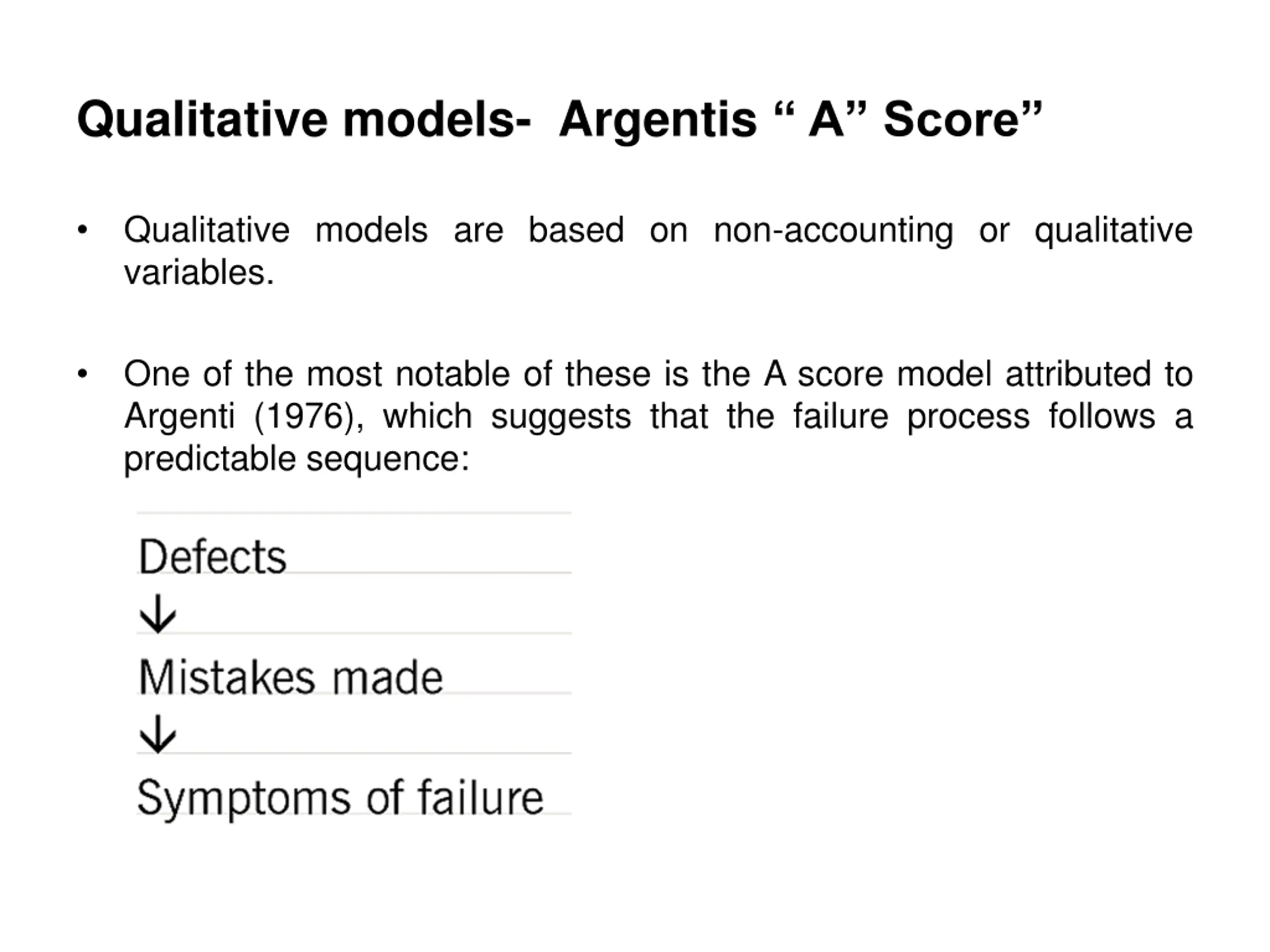 Qualitative models- Argentis “ A” Score”

• Qualitative models are based on non-accounting or qualitative variables.

• One of the most notable of these is the A score model attributed to Argenti (1976), which suggests that the failure process follows a predictable sequence:

Defects
↓
Mistakes made
↓
Symptoms of failure